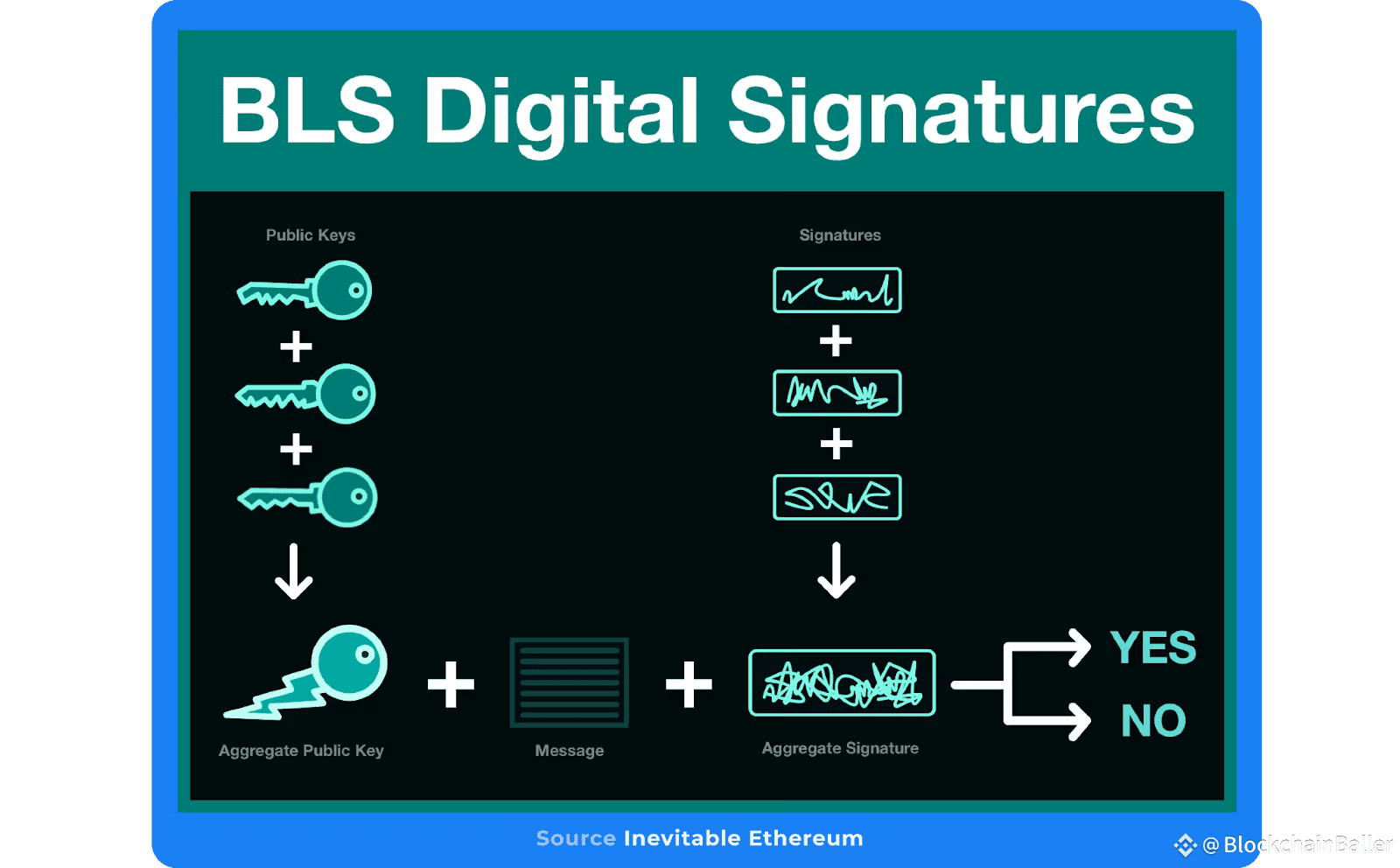 BLS Digital Signatures

Public Keys

+

+

Signatures

+

+

Aggregate Public Key

+

Message

+

Aggregate Signature

YES

NO

Source Inevitable Ethereum

@BlockchainBaller